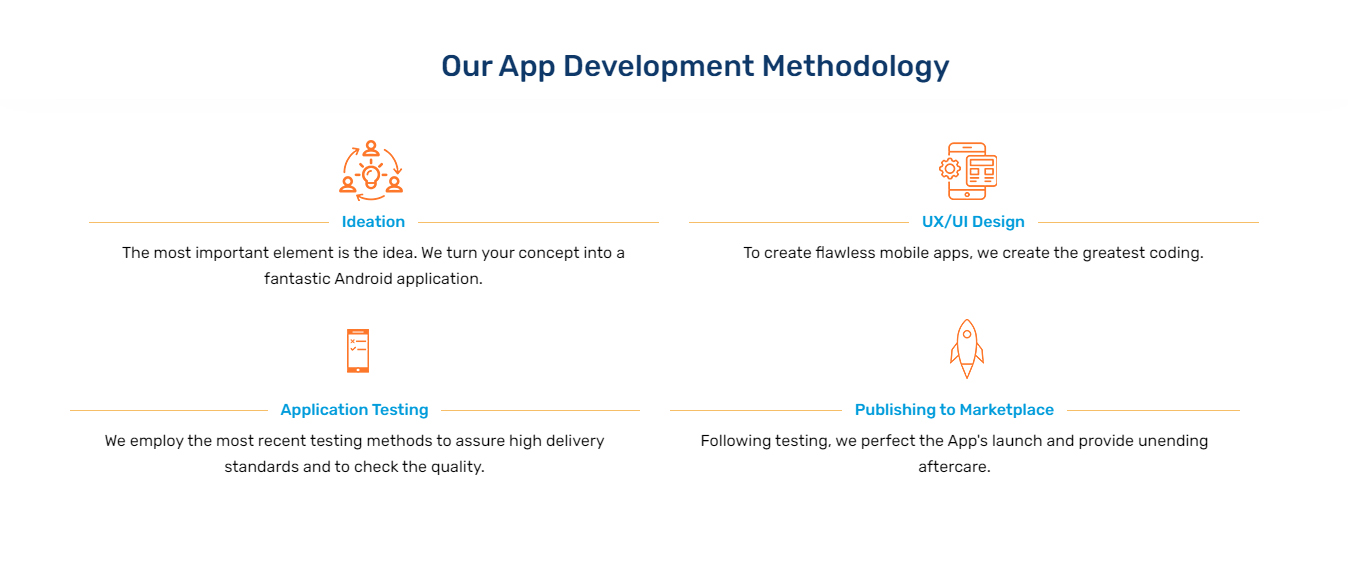 Our App Development Methodology

Ideation

The most important element is the idea. We turn your concept into a fantastic Android application.

UX/UI Design

To create flawless mobile apps, we create the greatest coding.

Application Testing

We employ the most recent testing methods to assure high delivery standards and to check the quality.

Publishing to Marketplace

Following testing, we perfect the App's launch and provide unending aftercare.